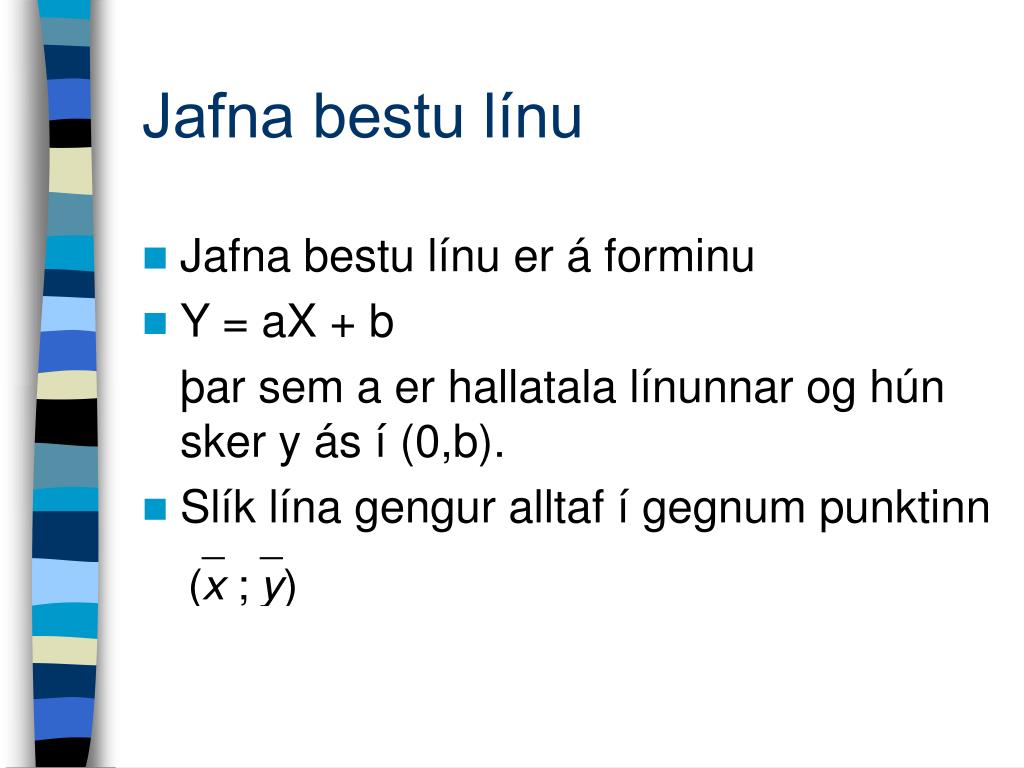 Jafna bestu línu

Jafna bestu línu er á forminu

Y = aX + b

þar sem a er hallatala línunnar og hún sker y ás í (0,b).

Slík lína gengur alltaf í gegnum punktinn

$(\bar{x} ; \bar{y})$